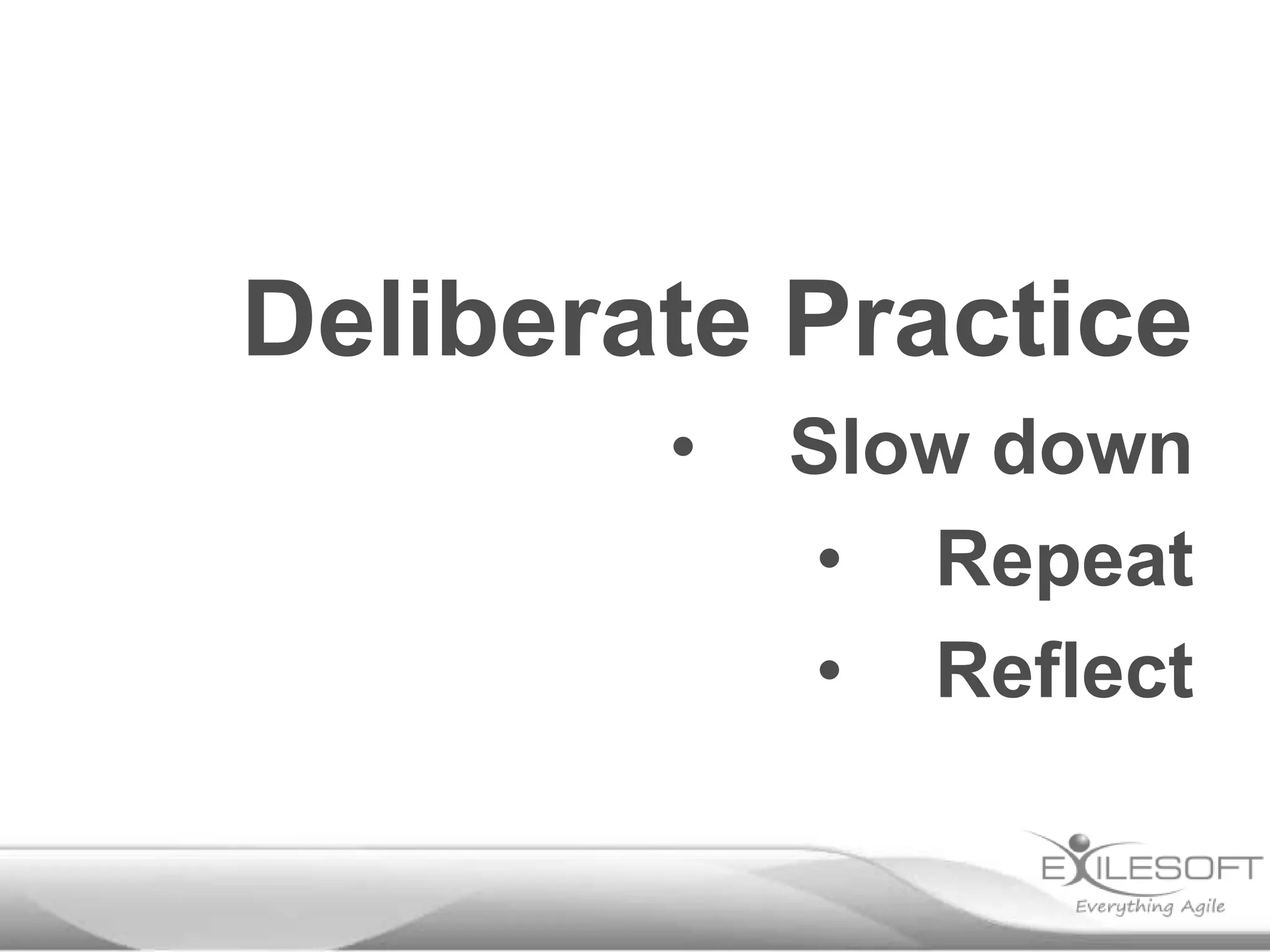 Deliberate Practice

• Slow down
• Repeat
• Reflect

EXILESOFT
Everything Agile